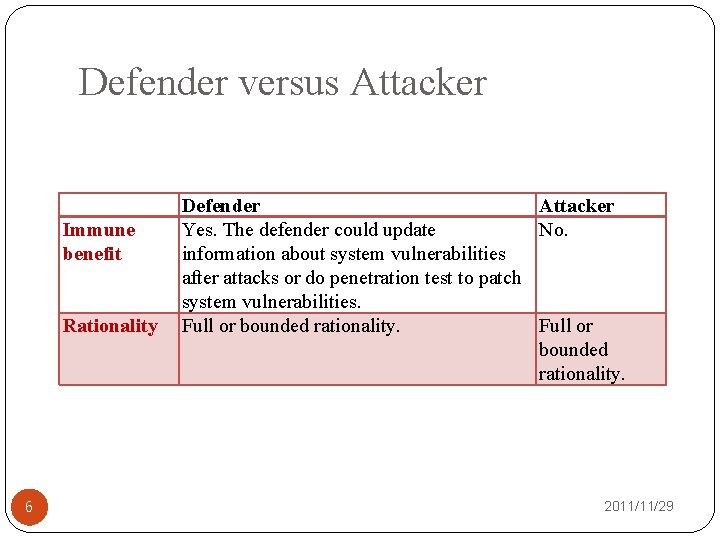 Defender versus Attacker

| | Defender | Attacker |
|---|---|---|
| Immune benefit | Yes. The defender could update information about system vulnerabilities after attacks or do penetration test to patch system vulnerabilities. | No. |
| Rationality | Full or bounded rationality. | Full or bounded rationality. |

6

2011/11/29